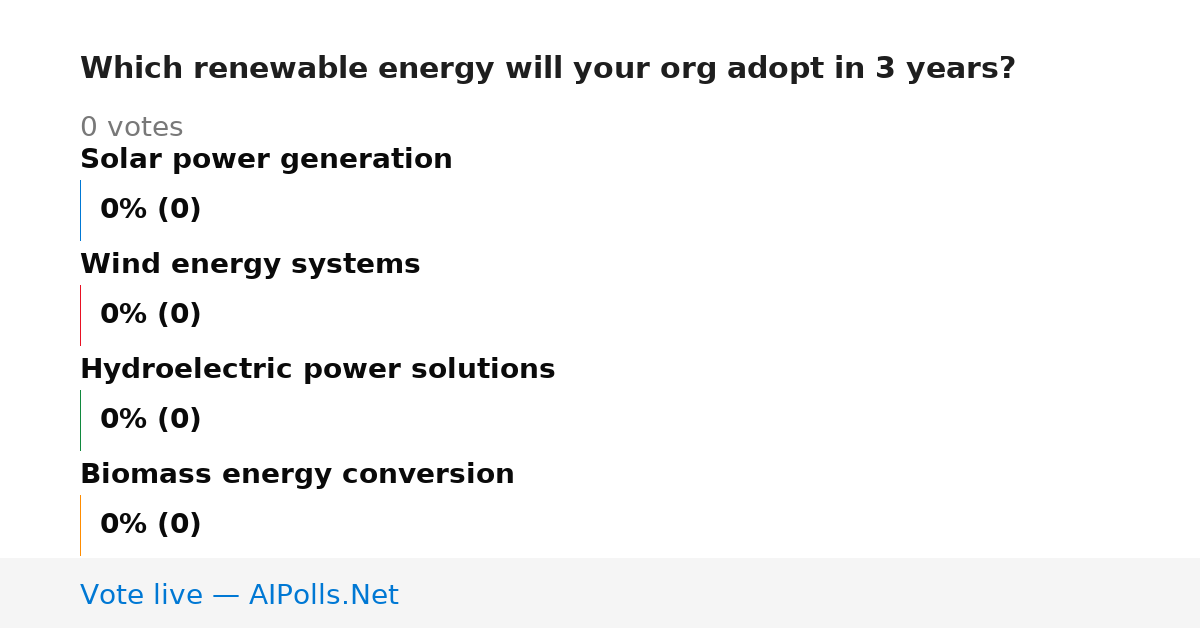 Which renewable energy will your org adopt in 3 years?

0 votes

Solar power generation

0% (0)

Wind energy systems

0% (0)

Hydroelectric power solutions

0% (0)

Biomass energy conversion

0% (0)

Vote live — AIPolls.Net